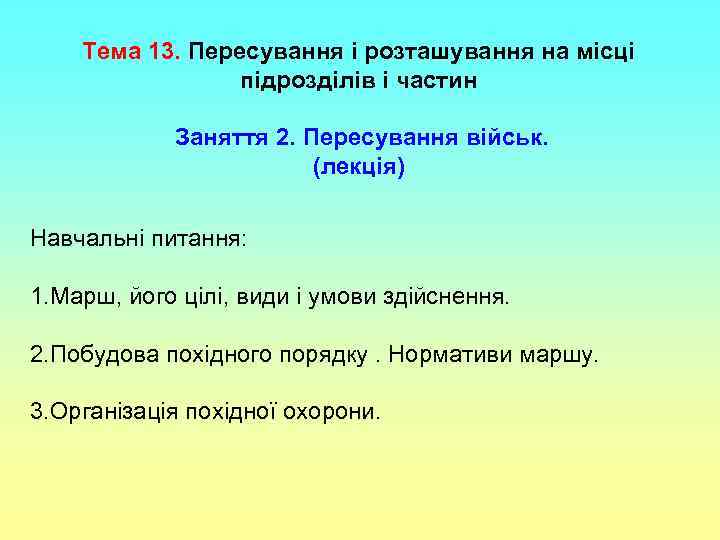 Тема 13. Пересування і розташування на місці підрозділів і частин

Заняття 2. Пересування військ. (лекція)

Навчальні питання:

1.Марш, його цілі, види і умови здійснення.

2.Побудова похідного порядку . Нормативи маршу.

3.Організація похідної охорони.